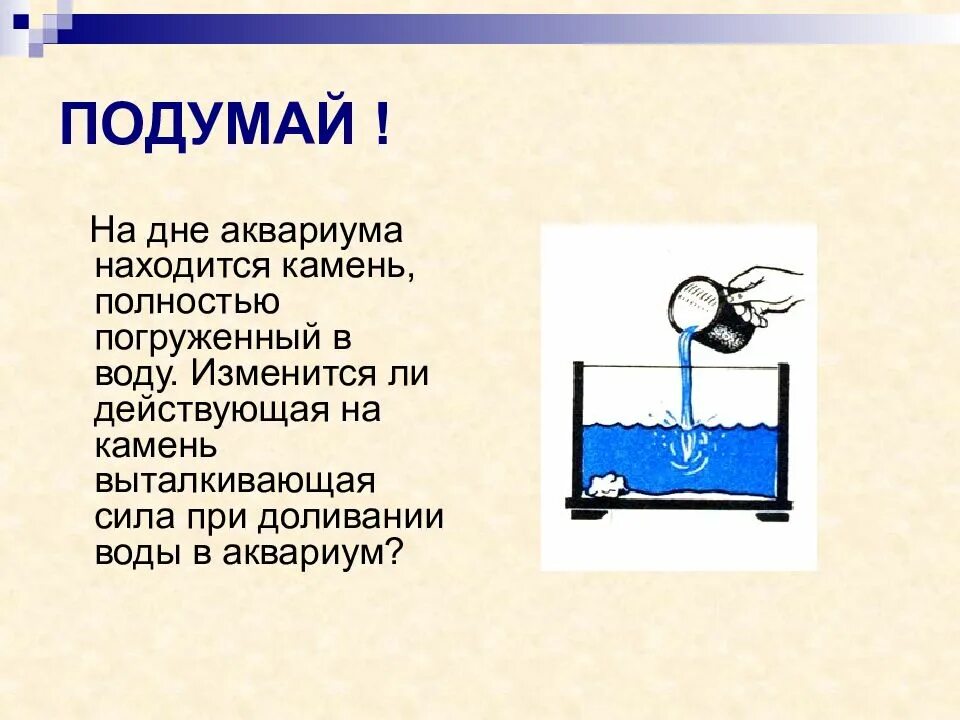 ПОДУМАЙ !

На дне аквариума находится камень, полностью погруженный в воду. Изменится ли действующая на камень выталкивающая сила при доливании воды в аквариум?